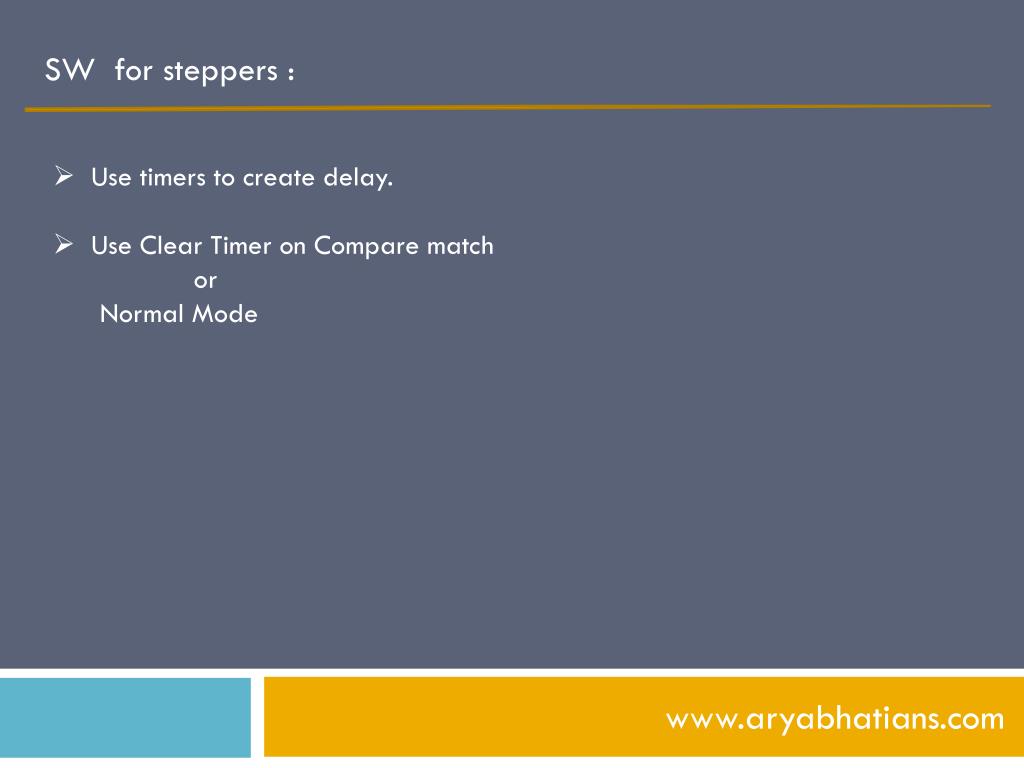 SW for steppers :

➢ Use timers to create delay.

➢ Use Clear Timer on Compare match
or
Normal Mode

www.aryabhatians.com